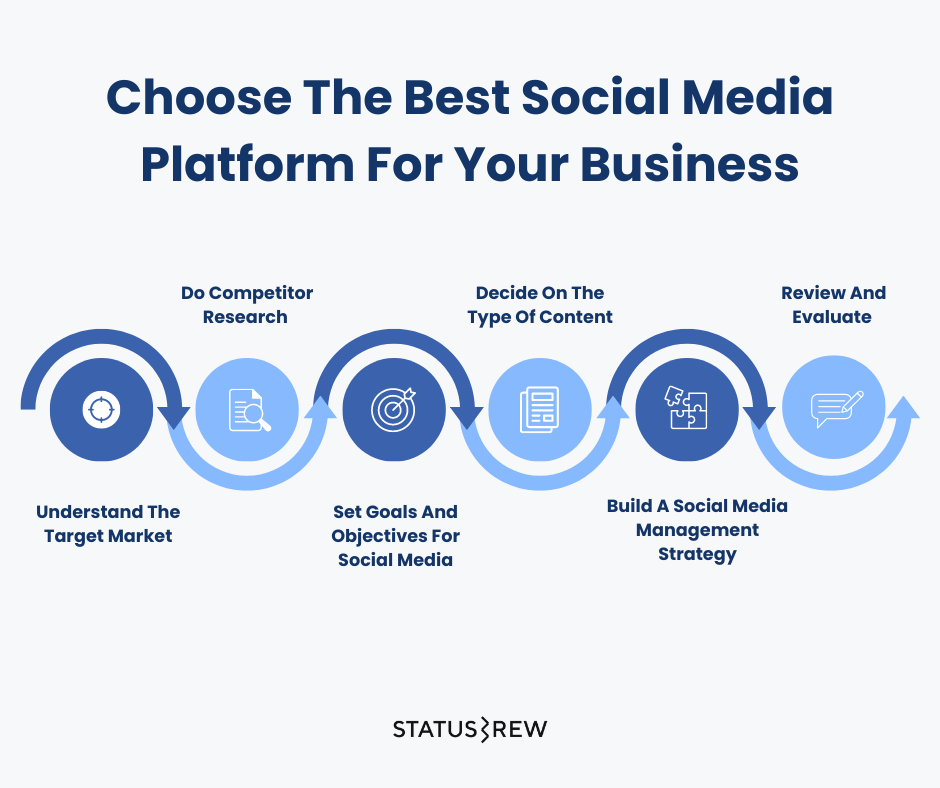 Choose The Best Social Media Platform For Your Business

Understand The Target Market

Do Competitor Research

Set Goals And Objectives For Social Media

Decide On The Type Of Content

Build A Social Media Management Strategy

Review And Evaluate

STATUSBREW